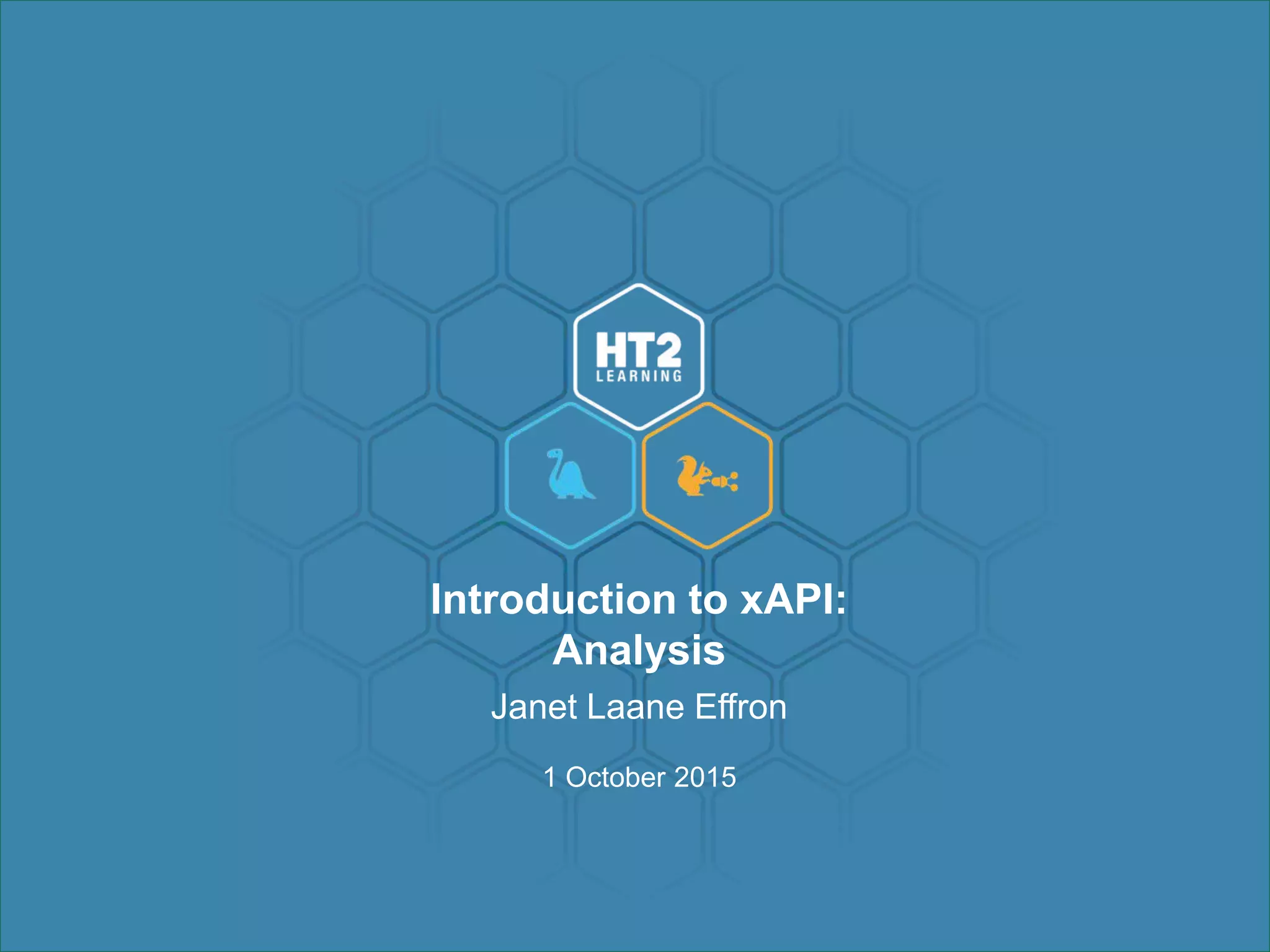 HT2
LEARNING

Introduction to xAPI:
Analysis

Janet Laane Effron

1 October 2015